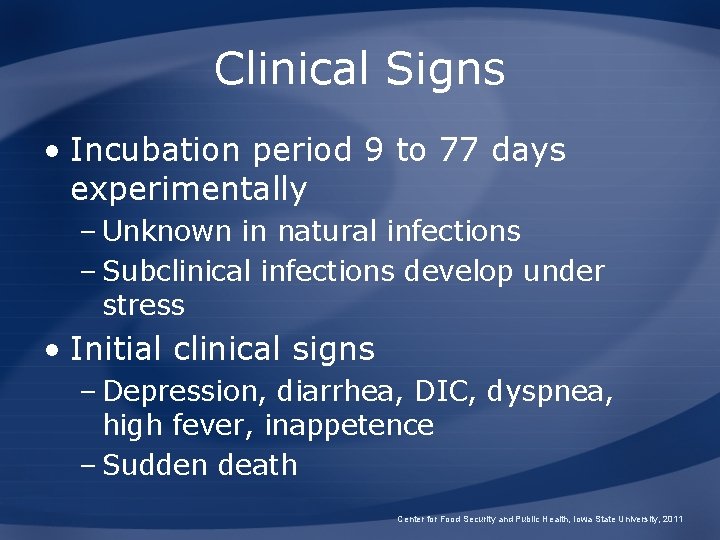 Clinical Signs

• Incubation period 9 to 77 days experimentally
– Unknown in natural infections
– Subclinical infections develop under stress

• Initial clinical signs
– Depression, diarrhea, DIC, dyspnea, high fever, inappetence
– Sudden death

Center for Food Security and Public Health, Iowa State University, 2011